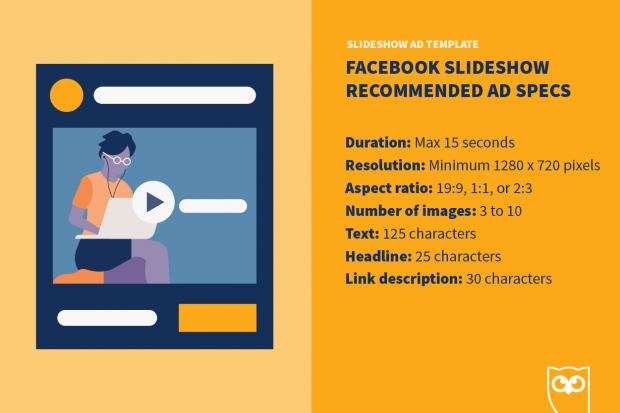 SLIDESHOW AD TEMPLATE

FACEBOOK SLIDESHOW RECOMMENDED AD SPECS

Duration: Max 15 seconds
Resolution: Minimum 1280 x 720 pixels
Aspect ratio: 19:9, 1:1, or 2:3
Number of images: 3 to 10
Text: 125 characters
Headline: 25 characters
Link description: 30 characters